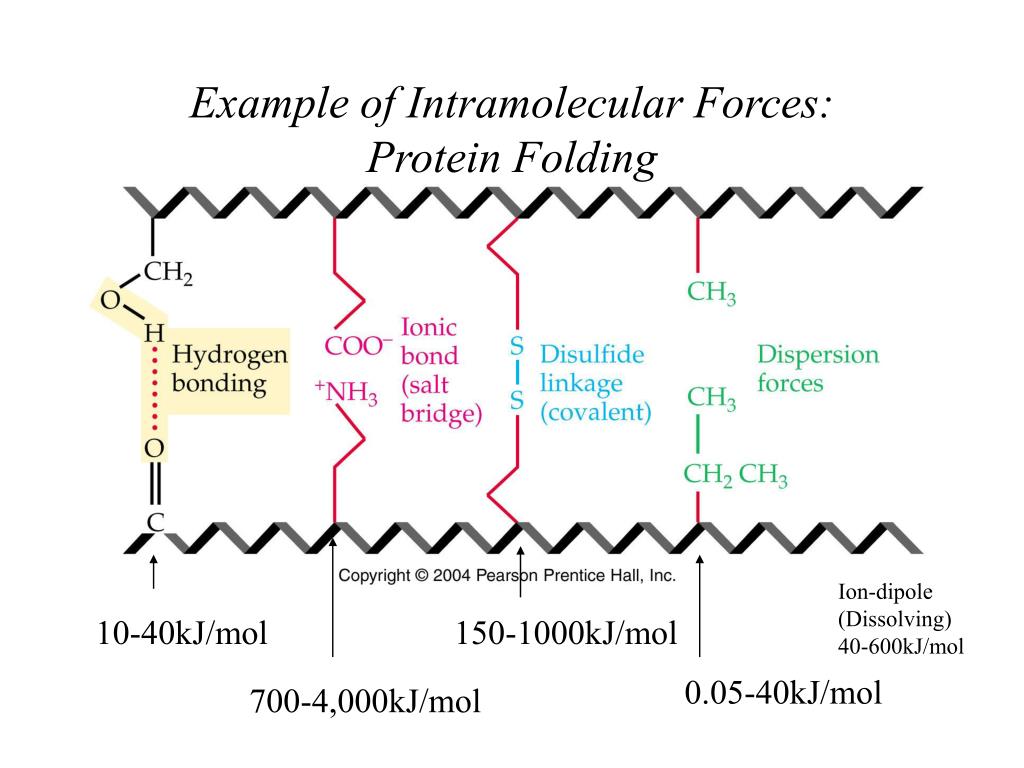 Example of Intramolecular Forces: Protein Folding

$CH_2$
O
H
Hydrogen bonding
O
C

$COO^-$
$^+NH_3$
Ionic bond (salt bridge)

S
S
Disulfide linkage (covalent)

$CH_3$
$CH_3$
$CH_2$ $CH_3$
Dispersion forces

Copyright © 2004 Pearson Prentice Hall, Inc.

10-40kJ/mol

700-4,000kJ/mol

150-1000kJ/mol

0.05-40kJ/mol

Ion-dipole (Dissolving) 40-600kJ/mol